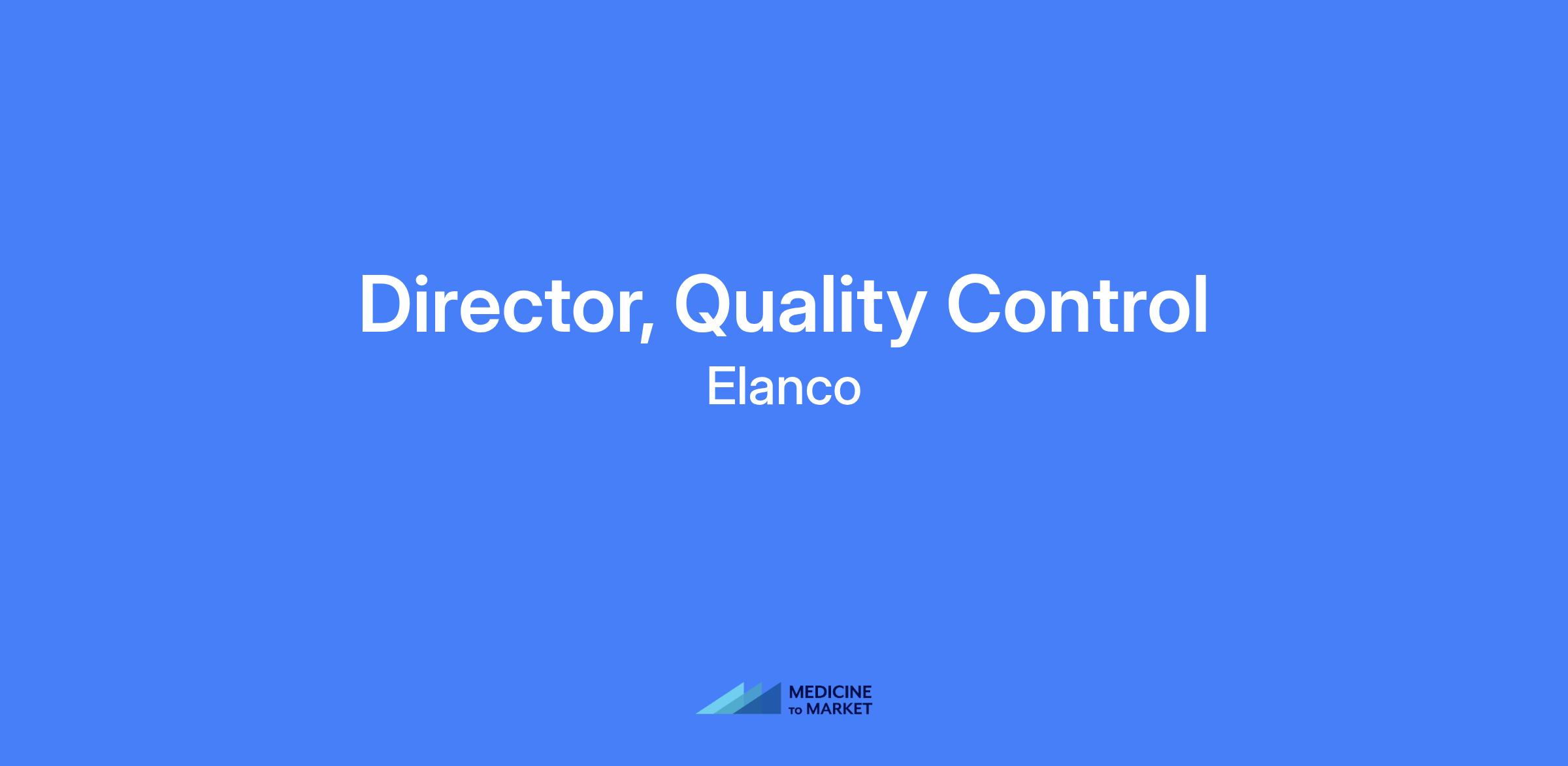 Director, Quality Control

Elanco

MEDICINE
TO MARKET